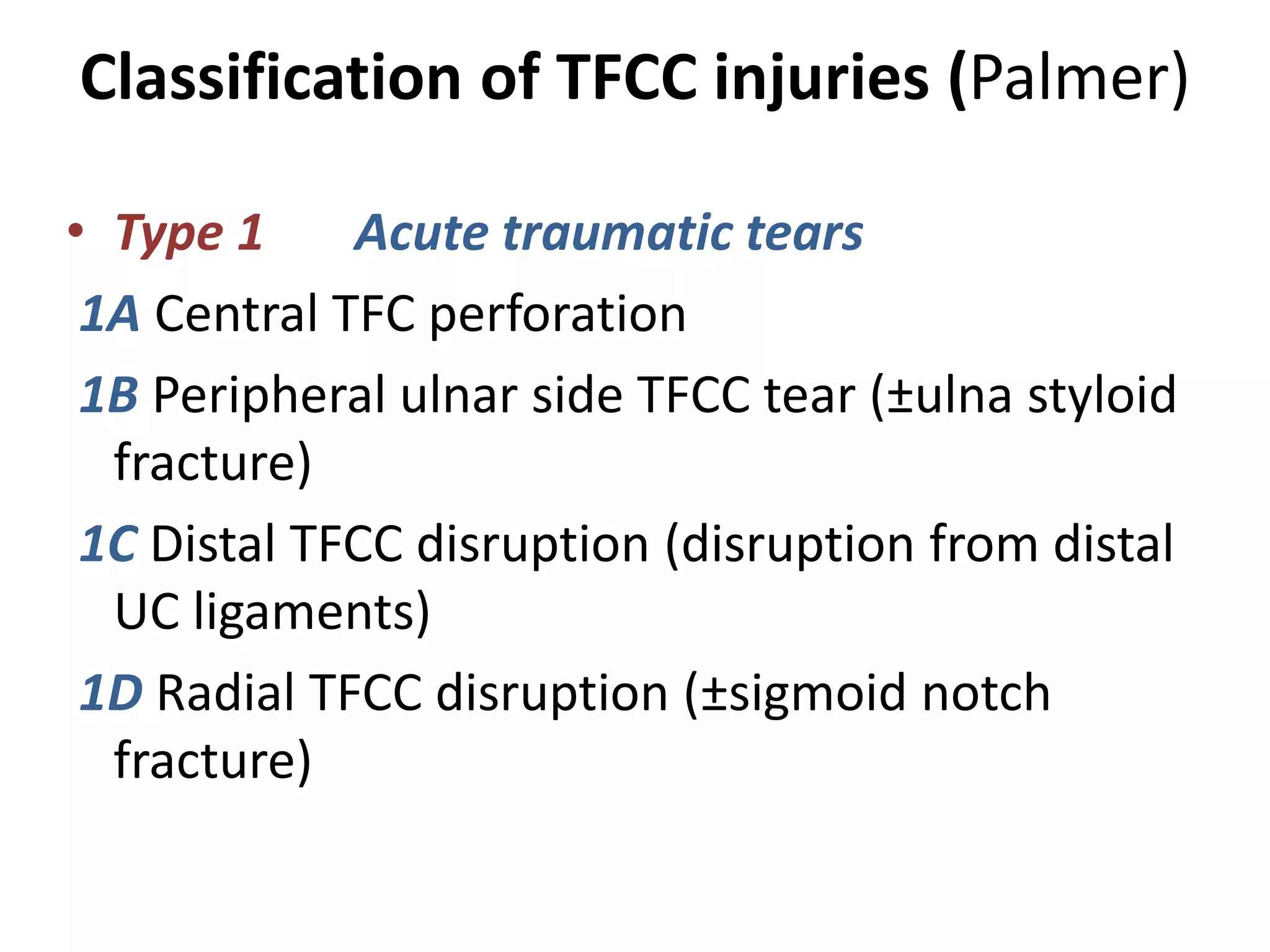 Classification of TFCC injuries (Palmer)

• Type 1 Acute traumatic tears

1A Central TFC perforation

1B Peripheral ulnar side TFCC tear (±ulna styloid fracture)

1C Distal TFCC disruption (disruption from distal UC ligaments)

1D Radial TFCC disruption (±sigmoid notch fracture)